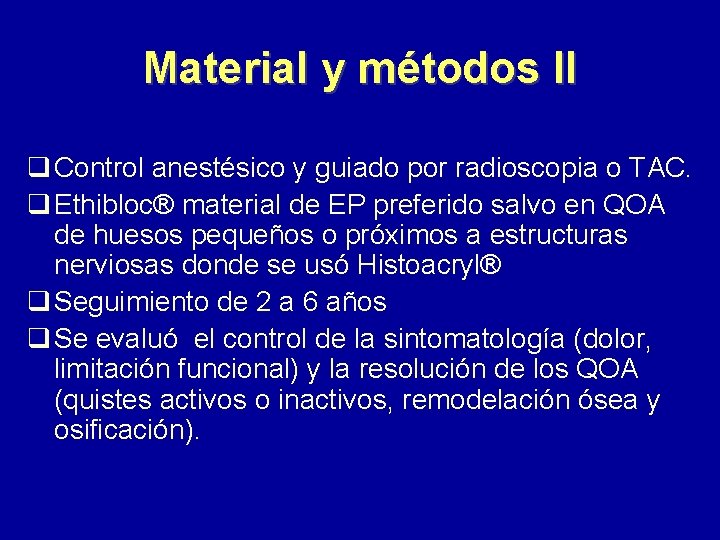 Material y métodos II

❑ Control anestésico y guiado por radioscopia o TAC.
❑ Ethibloc® material de EP preferido salvo en QOA de huesos pequeños o próximos a estructuras nerviosas donde se usó Histoacryl®
❑ Seguimiento de 2 a 6 años
❑ Se evaluó el control de la sintomatología (dolor, limitación funcional) y la resolución de los QOA (quistes activos o inactivos, remodelación ósea y osificación).